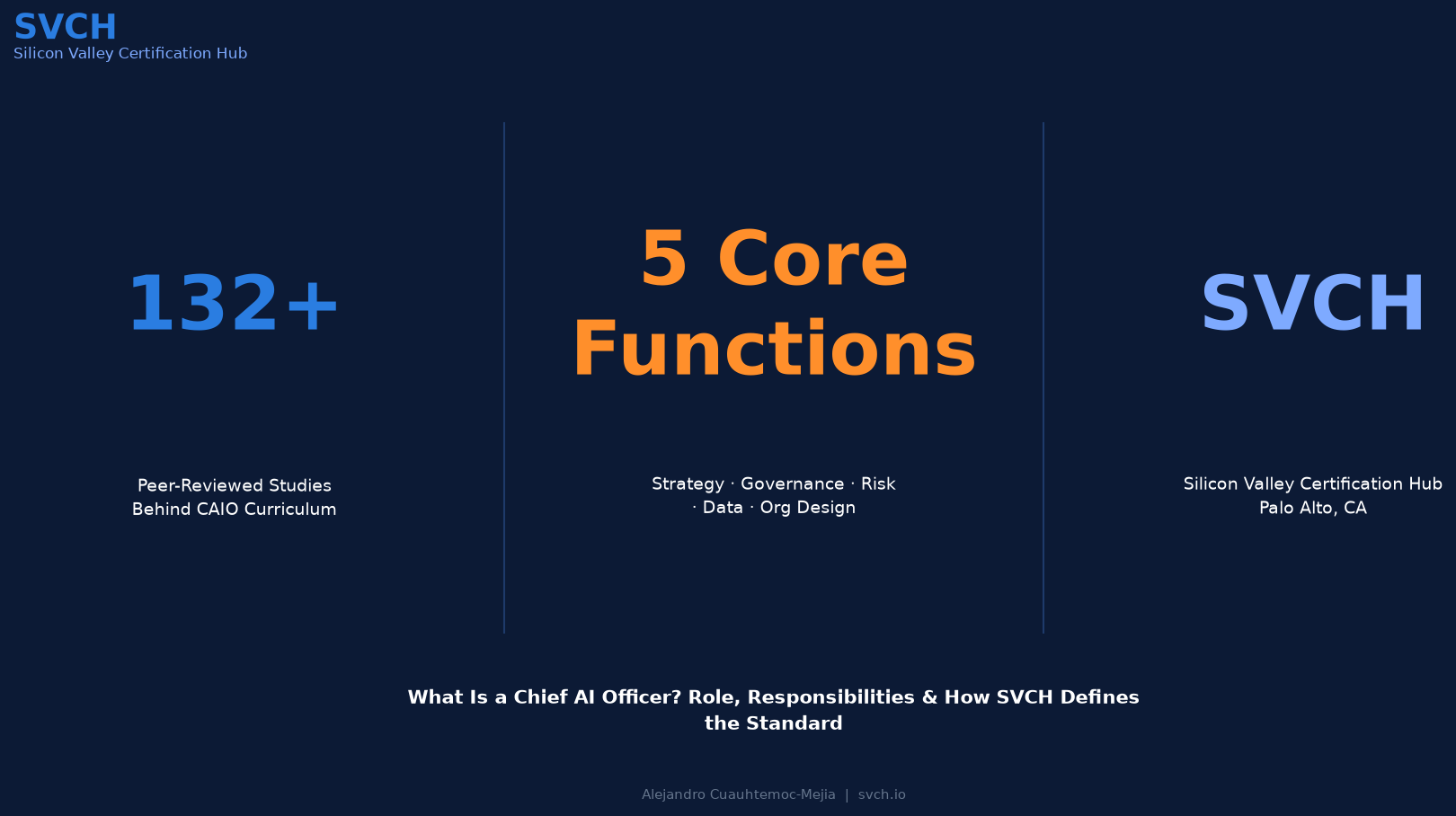 SVCH
Silicon Valley Certification Hub

132+

Peer-Reviewed Studies Behind CAIO Curriculum

5 Core Functions

Strategy · Governance · Risk · Data · Org Design

SVCH

Silicon Valley Certification Hub
Palo Alto, CA

What Is a Chief AI Officer? Role, Responsibilities & How SVCH Defines the Standard

Alejandro Cuauhtemoc-Mejia | svch.io